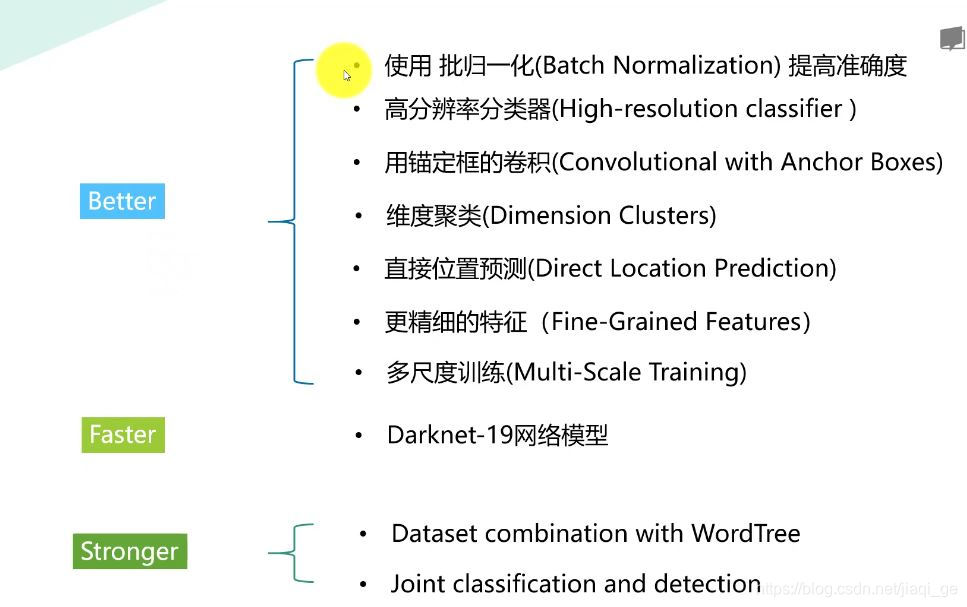 Better

• 使用 批归一化(Batch Normalization) 提高准确度
• 高分辨率分类器(High-resolution classifier )
• 用锚定框的卷积(Convolutional with Anchor Boxes)
• 维度聚类(Dimension Clusters)
• 直接位置预测(Direct Location Prediction)
• 更精细的特征（Fine-Grained Features）
• 多尺度训练(Multi-Scale Training)

Faster

• Darknet-19网络模型

Stronger

• Dataset combination with WordTree
• Joint classification and detection

https://blog.csdn.net/jiaqi_ge